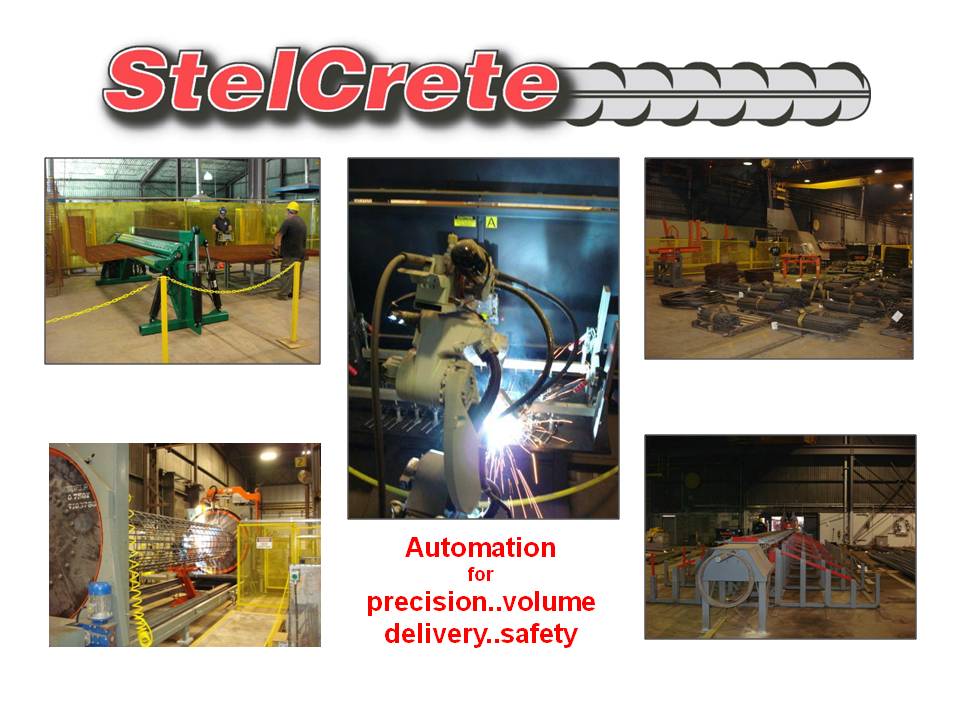 StelCrete

Automation
for
precision..volume
delivery..safety